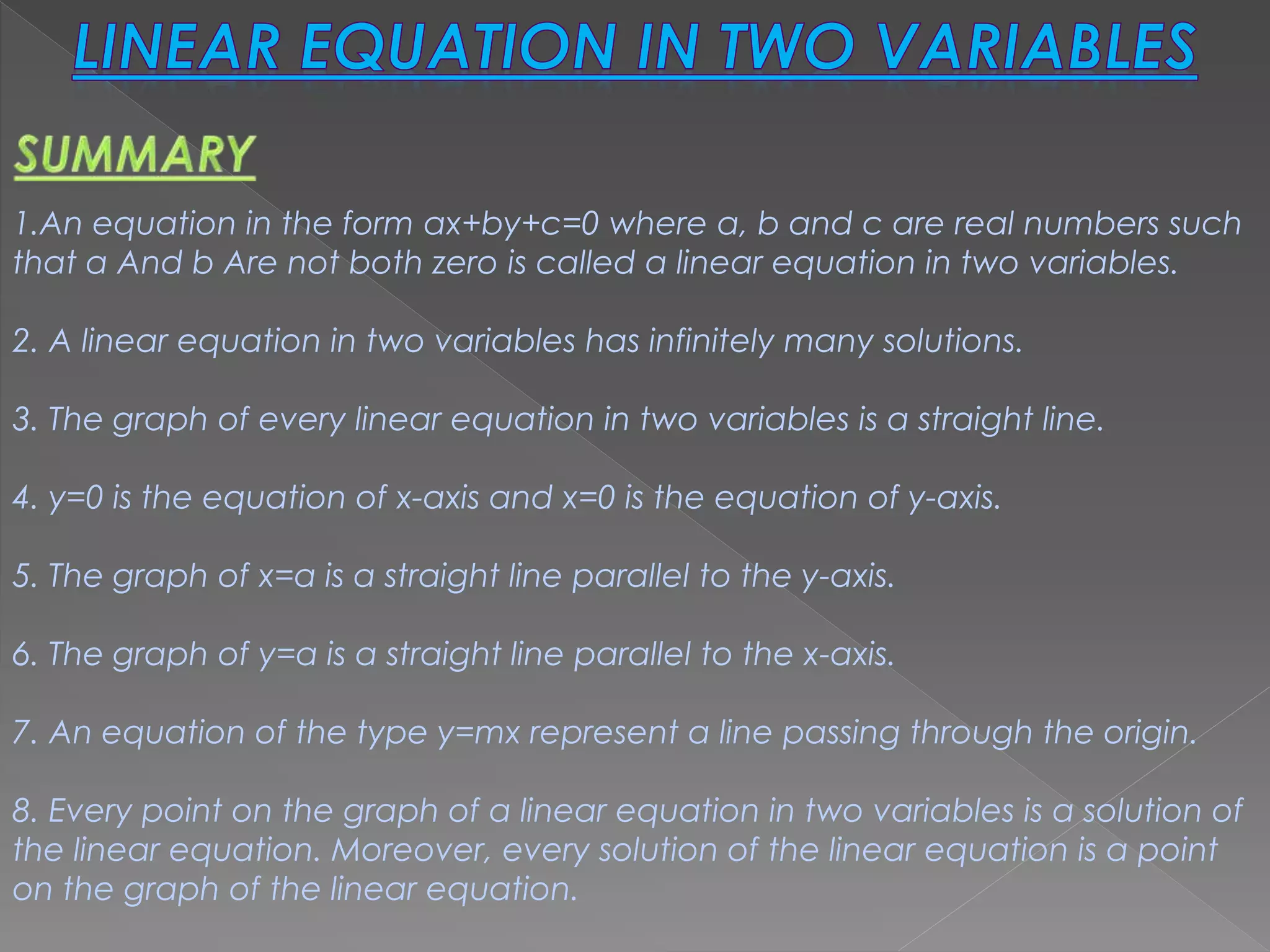 LINEAR EQUATION IN TWO VARIABLES

SUMMARY

1.An equation in the form $ax+by+c=0$ where a, b and c are real numbers such that a And b Are not both zero is called a linear equation in two variables.

2. A linear equation in two variables has infinitely many solutions.

3. The graph of every linear equation in two variables is a straight line.

4. $y=0$ is the equation of x-axis and $x=0$ is the equation of y-axis.

5. The graph of $x=a$ is a straight line parallel to the y-axis.

6. The graph of $y=a$ is a straight line parallel to the x-axis.

7. An equation of the type $y=mx$ represent a line passing through the origin.

8. Every point on the graph of a linear equation in two variables is a solution of the linear equation. Moreover, every solution of the linear equation is a point on the graph of the linear equation.